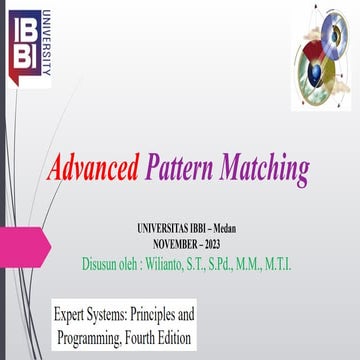 IBBI UNIVERSITY

Advanced Pattern Matching

UNIVERSITAS IBBI – Medan
NOVEMBER – 2023
Disusun oleh : Wilianto, S.T., S.Pd., M.M., M.T.I.

Expert Systems: Principles and Programming, Fourth Edition